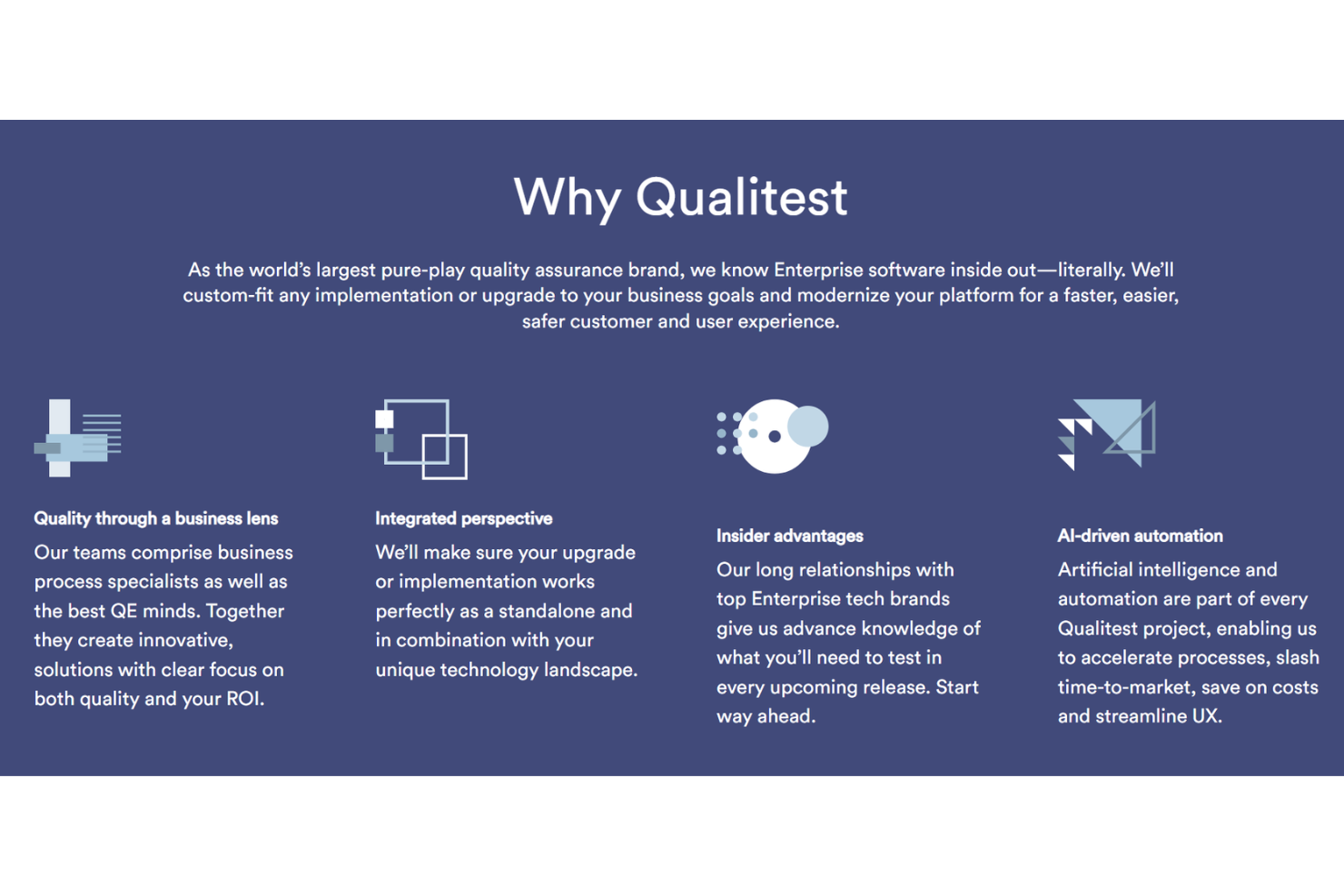 Why Qualitest

As the world's largest pure-play quality assurance brand, we know Enterprise software inside out—literally. We'll custom-fit any implementation or upgrade to your business goals and modernize your platform for a faster, easier, safer customer and user experience.

Quality through a business lens

Our teams comprise business process specialists as well as the best QE minds. Together they create innovative, solutions with clear focus on both quality and your ROI.

Integrated perspective

We'll make sure your upgrade or implementation works perfectly as a standalone and in combination with your unique technology landscape.

Insider advantages

Our long relationships with top Enterprise tech brands give us advance knowledge of what you'll need to test in every upcoming release. Start way ahead.

AI-driven automation

Artificial intelligence and automation are part of every Qualitest project, enabling us to accelerate processes, slash time-to-market, save on costs and streamline UX.